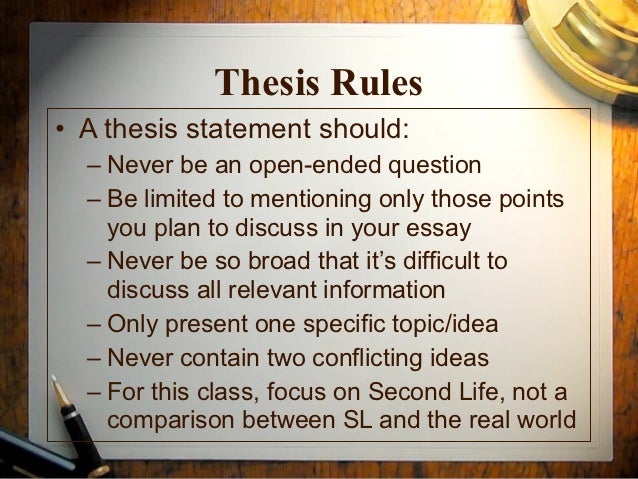 Thesis Rules

• A thesis statement should:

– Never be an open-ended question

– Be limited to mentioning only those points you plan to discuss in your essay

– Never be so broad that it's difficult to discuss all relevant information

– Only present one specific topic/idea

– Never contain two conflicting ideas

– For this class, focus on Second Life, not a comparison between SL and the real world